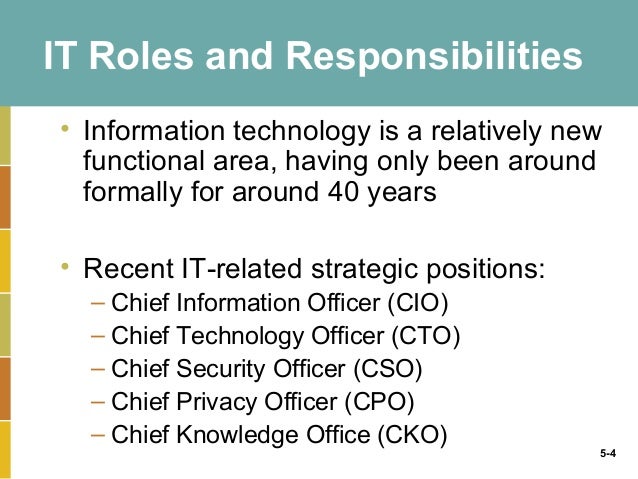 IT Roles and Responsibilities

• Information technology is a relatively new functional area, having only been around formally for around 40 years

• Recent IT-related strategic positions:
– Chief Information Officer (CIO)
– Chief Technology Officer (CTO)
– Chief Security Officer (CSO)
– Chief Privacy Officer (CPO)
– Chief Knowledge Office (CKO)

5-4